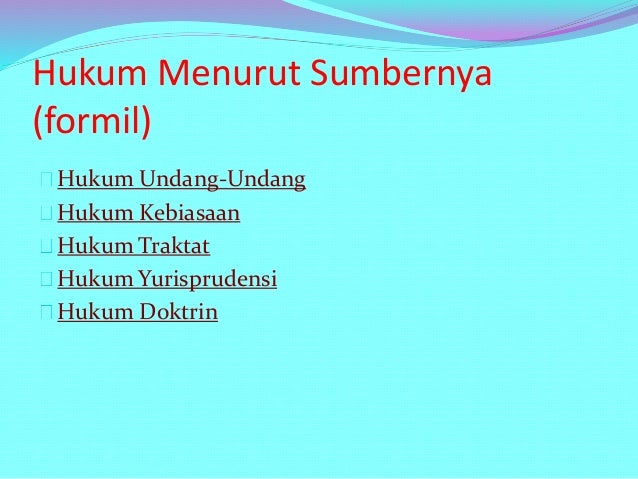 Hukum Menurut Sumbernya (formil)

Hukum Undang-Undang
Hukum Kebiasaan
Hukum Traktat
Hukum Yurisprudensi
Hukum Doktrin